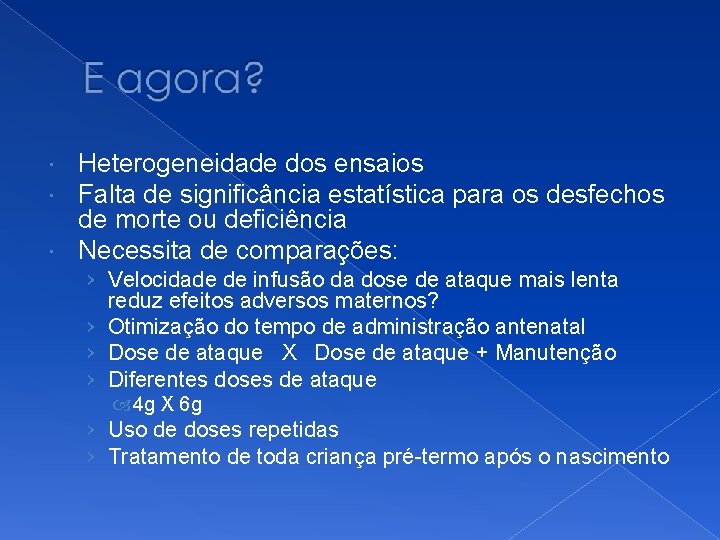 E agora?

· Heterogeneidade dos ensaios
· Falta de significância estatística para os desfechos de morte ou deficiência
· Necessita de comparações:
› Velocidade de infusão da dose de ataque mais lenta reduz efeitos adversos maternos?
› Otimização do tempo de administração antenatal
› Dose de ataque X Dose de ataque + Manutenção
› Diferentes doses de ataque
4g X 6g
› Uso de doses repetidas
› Tratamento de toda criança pré-termo após o nascimento